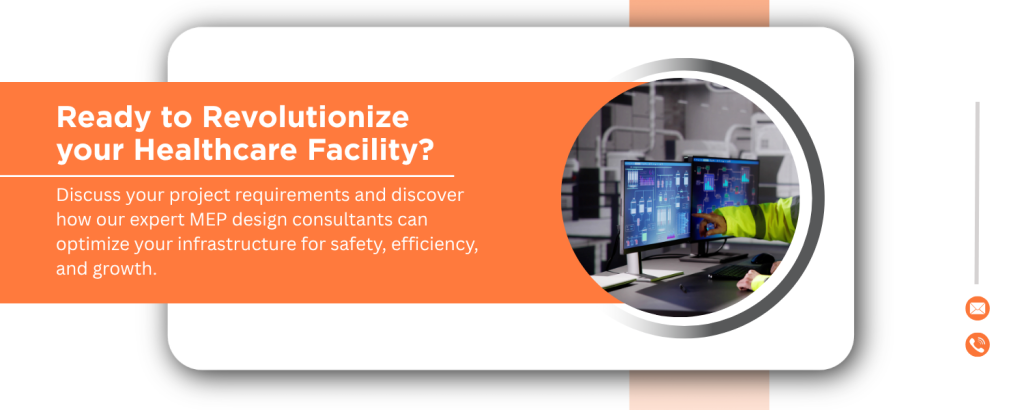 Ready to Revolutionize your Healthcare Facility?

Discuss your project requirements and discover how our expert MEP design consultants can optimize your infrastructure for safety, efficiency, and growth.